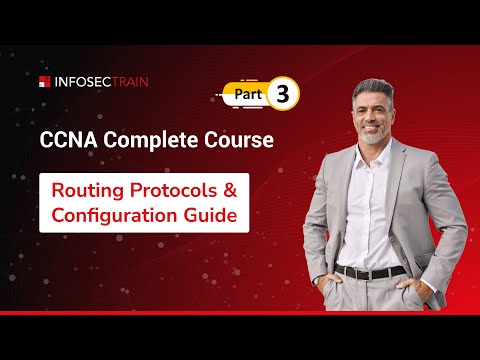 INFOSECTRAIN

Part 3

CCNA Complete Course

Routing Protocols & Configuration Guide